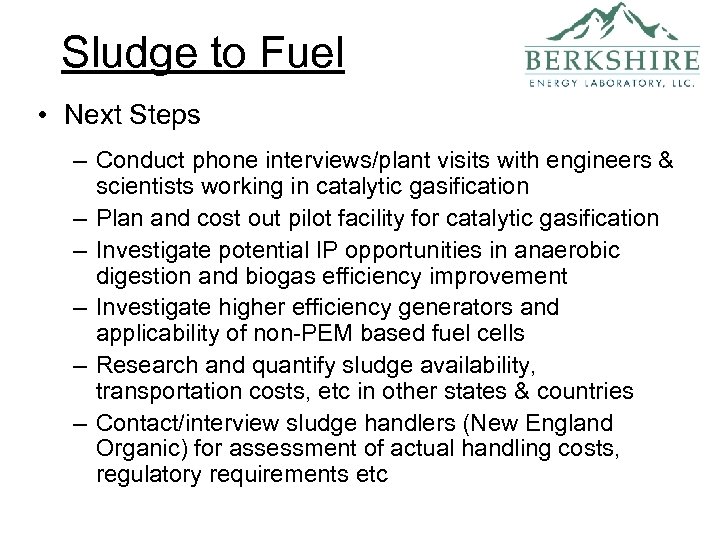 Sludge to Fuel

BERKSHIRE
ENERGY LABORATORY, LLC.

• Next Steps

– Conduct phone interviews/plant visits with engineers & scientists working in catalytic gasification

– Plan and cost out pilot facility for catalytic gasification

– Investigate potential IP opportunities in anaerobic digestion and biogas efficiency improvement

– Investigate higher efficiency generators and applicability of non-PEM based fuel cells

– Research and quantify sludge availability, transportation costs, etc in other states & countries

– Contact/interview sludge handlers (New England Organic) for assessment of actual handling costs, regulatory requirements etc